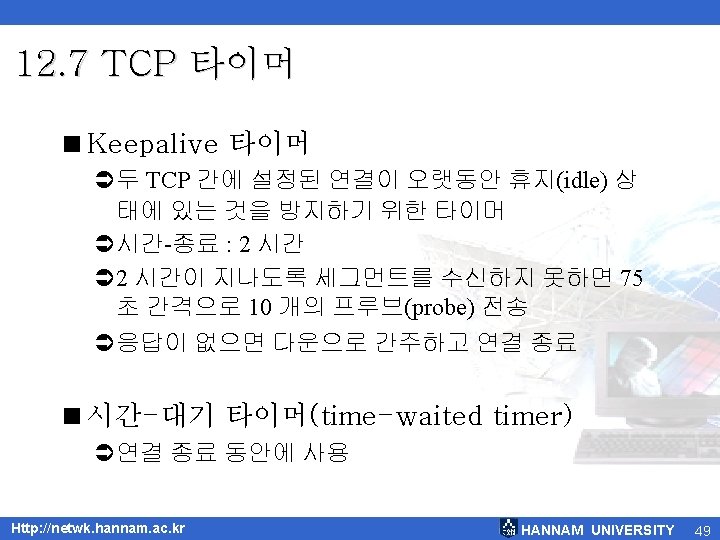 12.7 TCP 타이머

■ Keepalive 타이머

➲ 두 TCP 간에 설정된 연결이 오랫동안 휴지(idle) 상태에 있는 것을 방지하기 위한 타이머

➲ 시간-종료 : 2 시간

➲ 2 시간이 지나도록 세그먼트를 수신하지 못하면 75 초 간격으로 10 개의 프루브(probe) 전송

➲ 응답이 없으면 다운으로 간주하고 연결 종료

■ 시간-대기 타이머(time-waited timer)

➲ 연결 종료 동안에 사용

Http://netwk.hannam.ac.kr

HANNAM UNIVERSITY 49